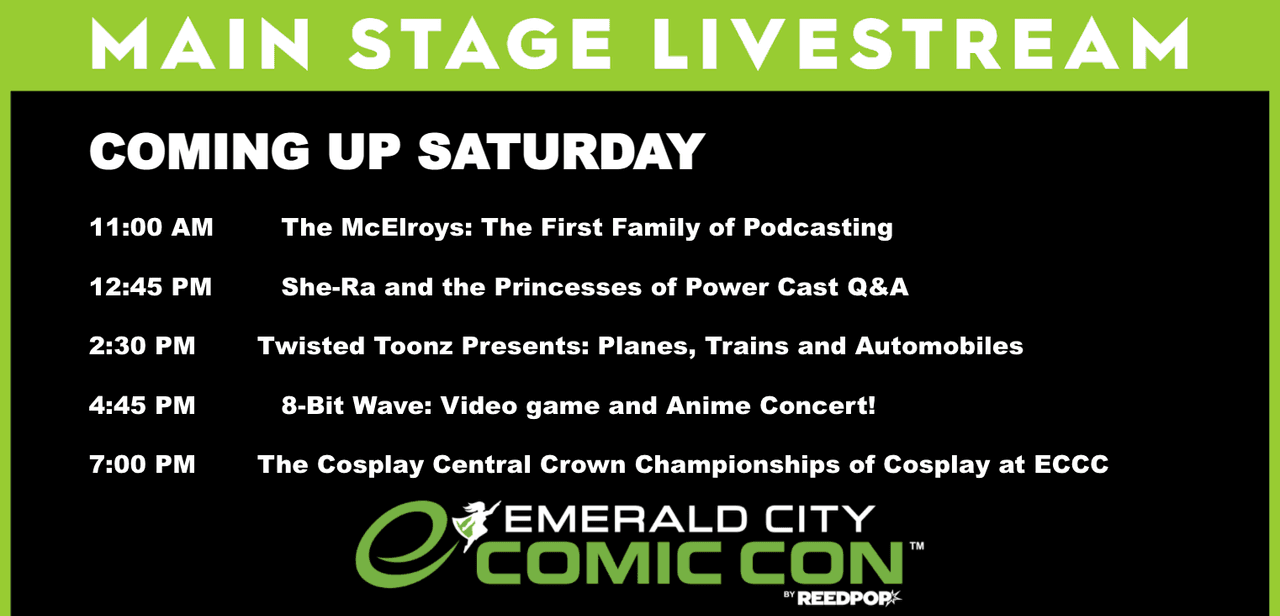 MAIN STAGE LIVESTREAM

COMING UP SATURDAY

11:00 AM The McElroys: The First Family of Podcasting

12:45 PM She-Ra and the Princesses of Power Cast Q&A

2:30 PM Twisted Toonz Presents: Planes, Trains and Automobiles

4:45 PM 8-Bit Wave: Video game and Anime Concert!

7:00 PM The Cosplay Central Crown Championships of Cosplay at ECCC

EMERALD CITY COMIC CON™ BY REEDPOP